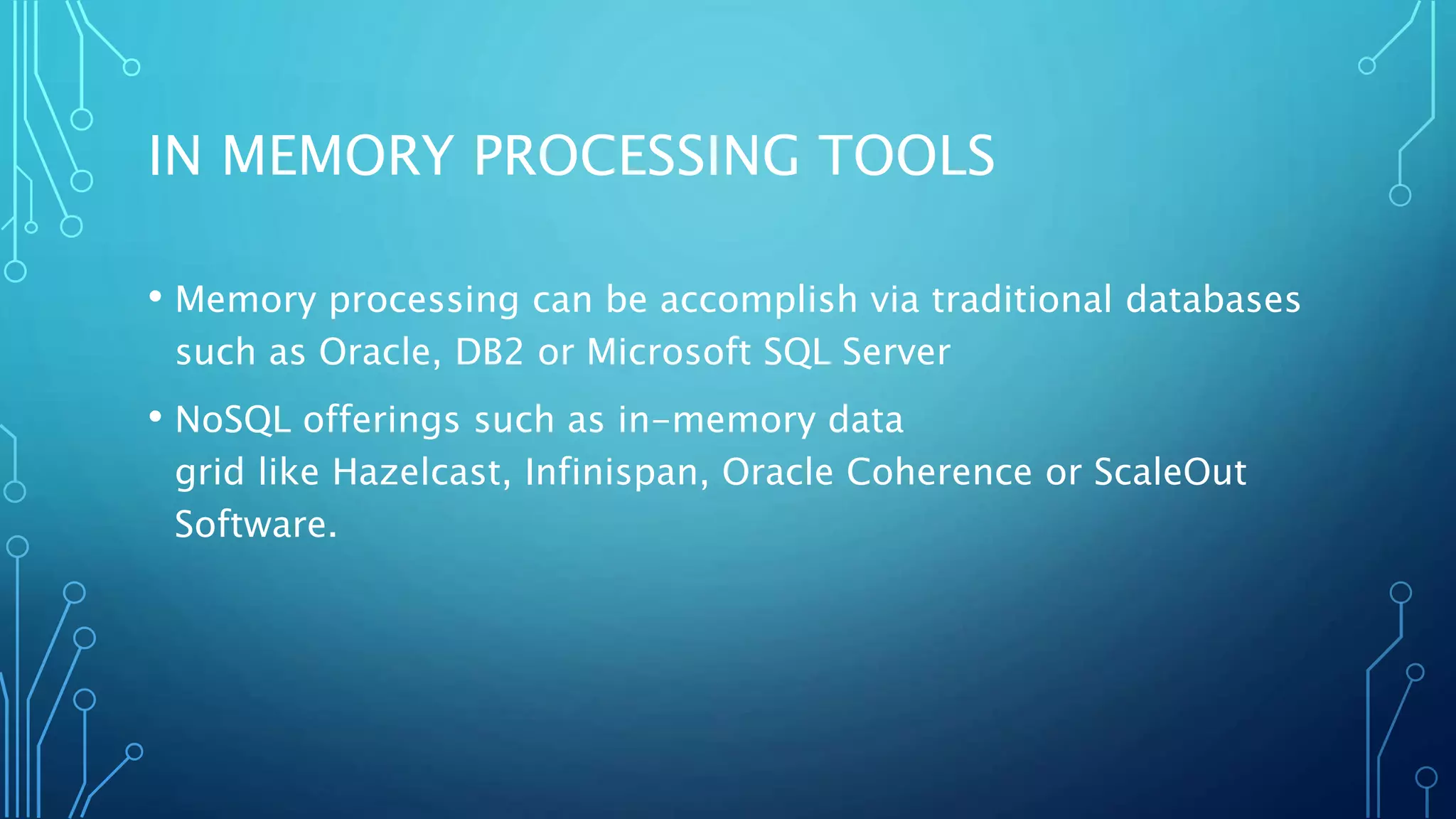 IN MEMORY PROCESSING TOOLS

• Memory processing can be accomplish via traditional databases such as Oracle, DB2 or Microsoft SQL Server

• NoSQL offerings such as in-memory data grid like Hazelcast, Infinispan, Oracle Coherence or ScaleOut Software.